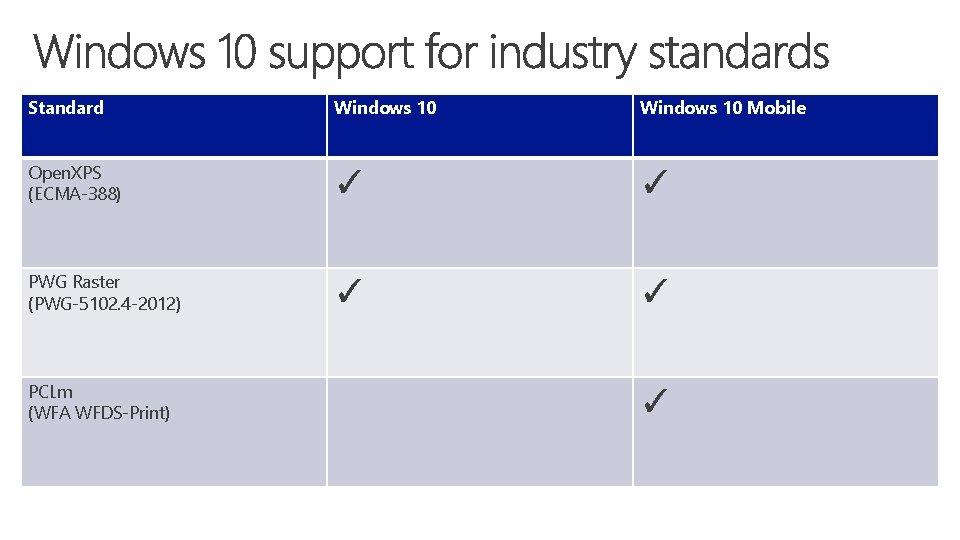 Windows 10 support for industry standards

| Standard | Windows 10 | Windows 10 Mobile |
|---|---|---|
| OpenXPS (ECMA-388) | ✓ | ✓ |
| PWG Raster (PWG-5102.4-2012) | ✓ | ✓ |
| PCLm (WFA WFDS-Print) | | ✓ |